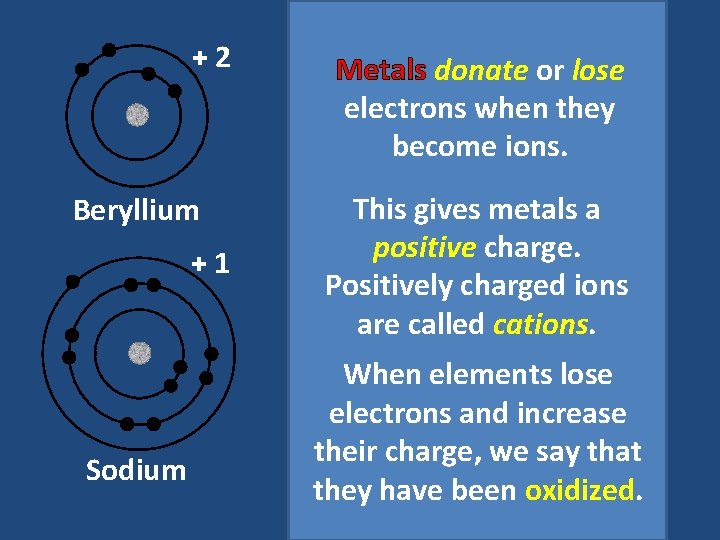 + 2

Beryllium

+ 1

Sodium

Metals donate or lose electrons when they become ions.

This gives metals a positive charge. Positively charged ions are called cations.

When elements lose electrons and increase their charge, we say that they have been oxidized.